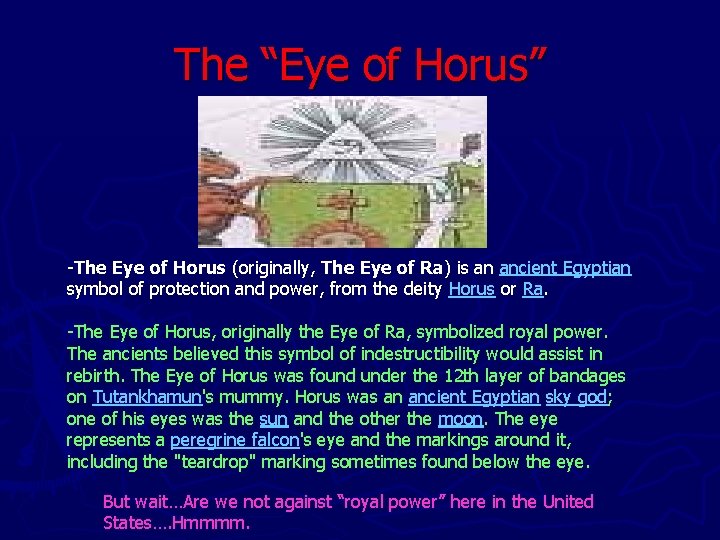 The “Eye of Horus”

-The Eye of Horus (originally, The Eye of Ra) is an ancient Egyptian symbol of protection and power, from the deity Horus or Ra.

-The Eye of Horus, originally the Eye of Ra, symbolized royal power. The ancients believed this symbol of indestructibility would assist in rebirth. The Eye of Horus was found under the 12th layer of bandages on Tutankhamun's mummy. Horus was an ancient Egyptian sky god; one of his eyes was the sun and the other the moon. The eye represents a peregrine falcon's eye and the markings around it, including the "teardrop" marking sometimes found below the eye.

But wait…Are we not against “royal power” here in the United States….Hmmmm.